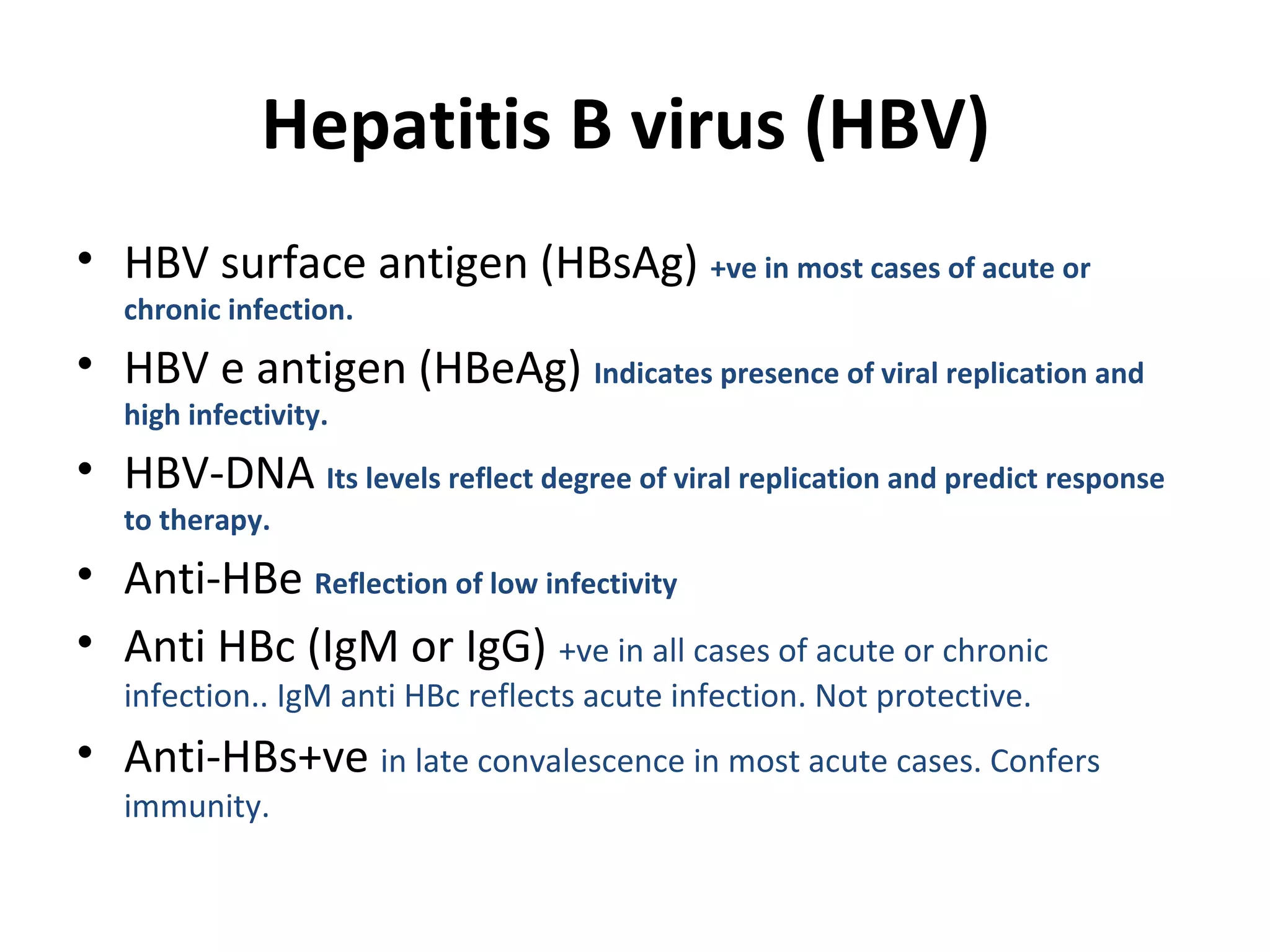 Hepatitis B virus (HBV)

• HBV surface antigen (HBsAg) +ve in most cases of acute or chronic infection.
• HBV e antigen (HBeAg) Indicates presence of viral replication and high infectivity.
• HBV-DNA Its levels reflect degree of viral replication and predict response to therapy.
• Anti-HBe Reflection of low infectivity
• Anti HBc (IgM or IgG) +ve in all cases of acute or chronic infection.. IgM anti HBc reflects acute infection. Not protective.
• Anti-HBs+ve in late convalescence in most acute cases. Confers immunity.